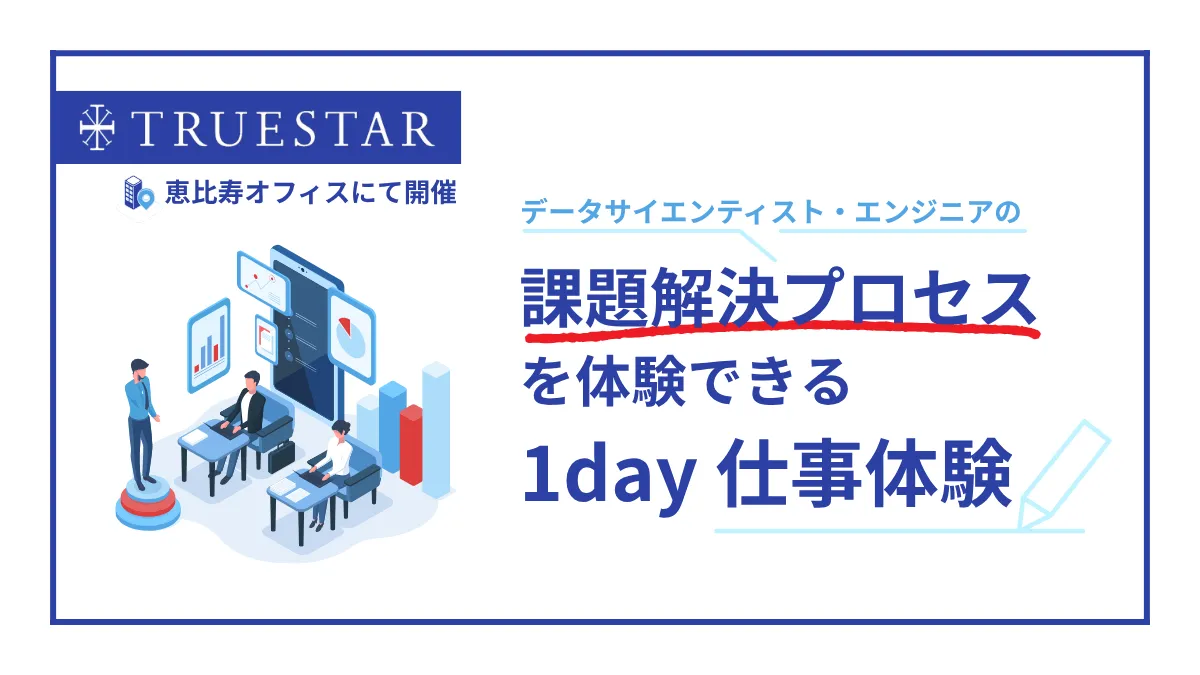 TRUESTAR

恵比寿オフィスにて開催

データサイエンティスト・エンジニアの

課題解決プロセス

を体験できる

1day 仕事体験